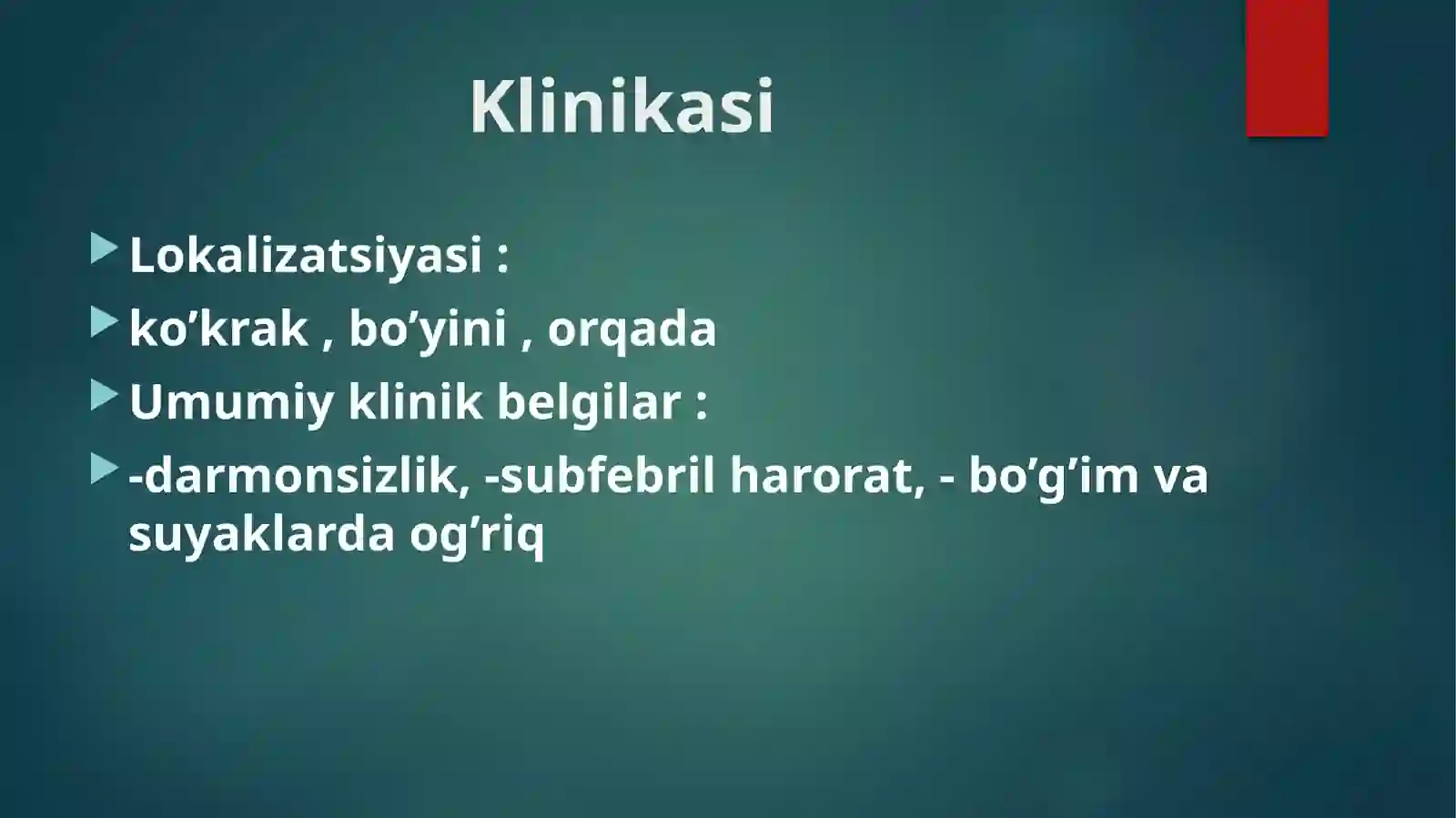 Klinikasi

Lokalizatsiyasi :

ko’krak , bo’yini , orqada

Umumiy klinik belgilar :

-darmonsizlik, -subfebril harorat, - bo’g’im va suyaklarda og’riq